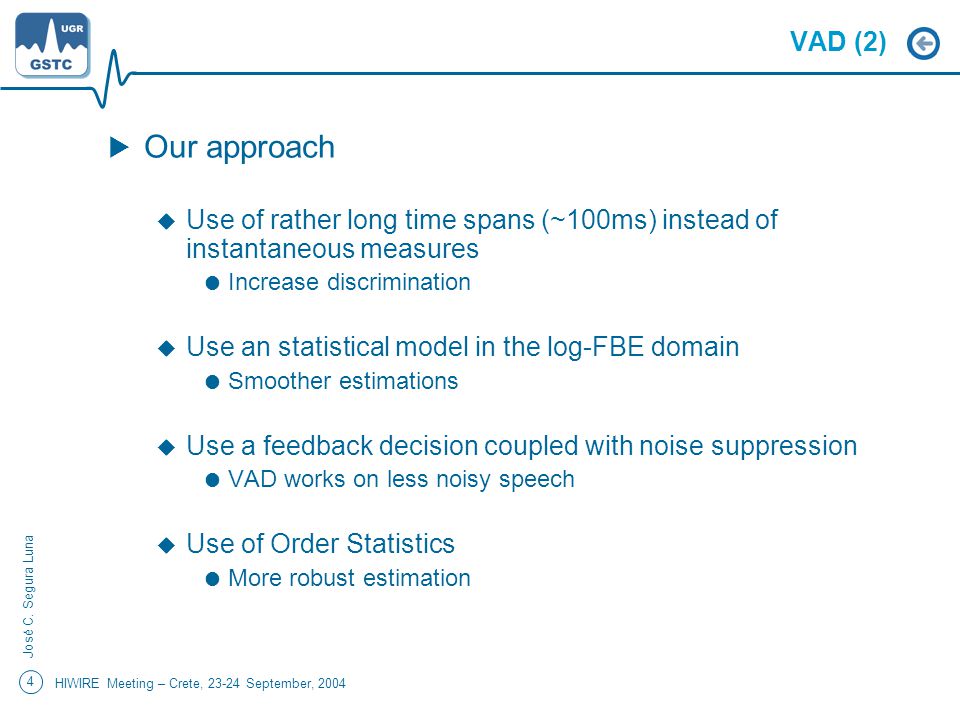 UGR
GSTC

VAD (2)

Our approach

Use of rather long time spans (~100ms) instead of instantaneous measures

Increase discrimination

Use an statistical model in the log-FBE domain

Smoother estimations

Use a feedback decision coupled with noise suppression

VAD works on less noisy speech

Use of Order Statistics

More robust estimation

José C. Segura Luna

4

HIWIRE Meeting – Crete, 23-24 September, 2004